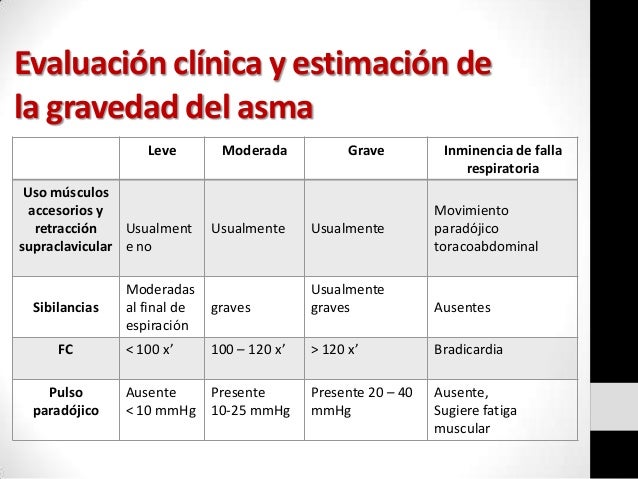 Evaluación clínica y estimación de la gravedad del asma

| | Leve | Moderada | Grave | Inminencia de falla respiratoria |
|---|---|---|---|---|
| Uso músculos accesorios y retracción supraclavicular | Usualmente no | Usualmente | Usualmente | Movimiento paradójico toracoabdominal |
| Sibilancias | Moderadas al final de espiración | graves | Usualmente graves | Ausentes |
| FC | < 100 x’ | 100 – 120 x’ | > 120 x’ | Bradicardia |
| Pulso paradójico | Ausente < 10 mmHg | Presente 10-25 mmHg | Presente 20 – 40 mmHg | Ausente, Sugiere fatiga muscular |